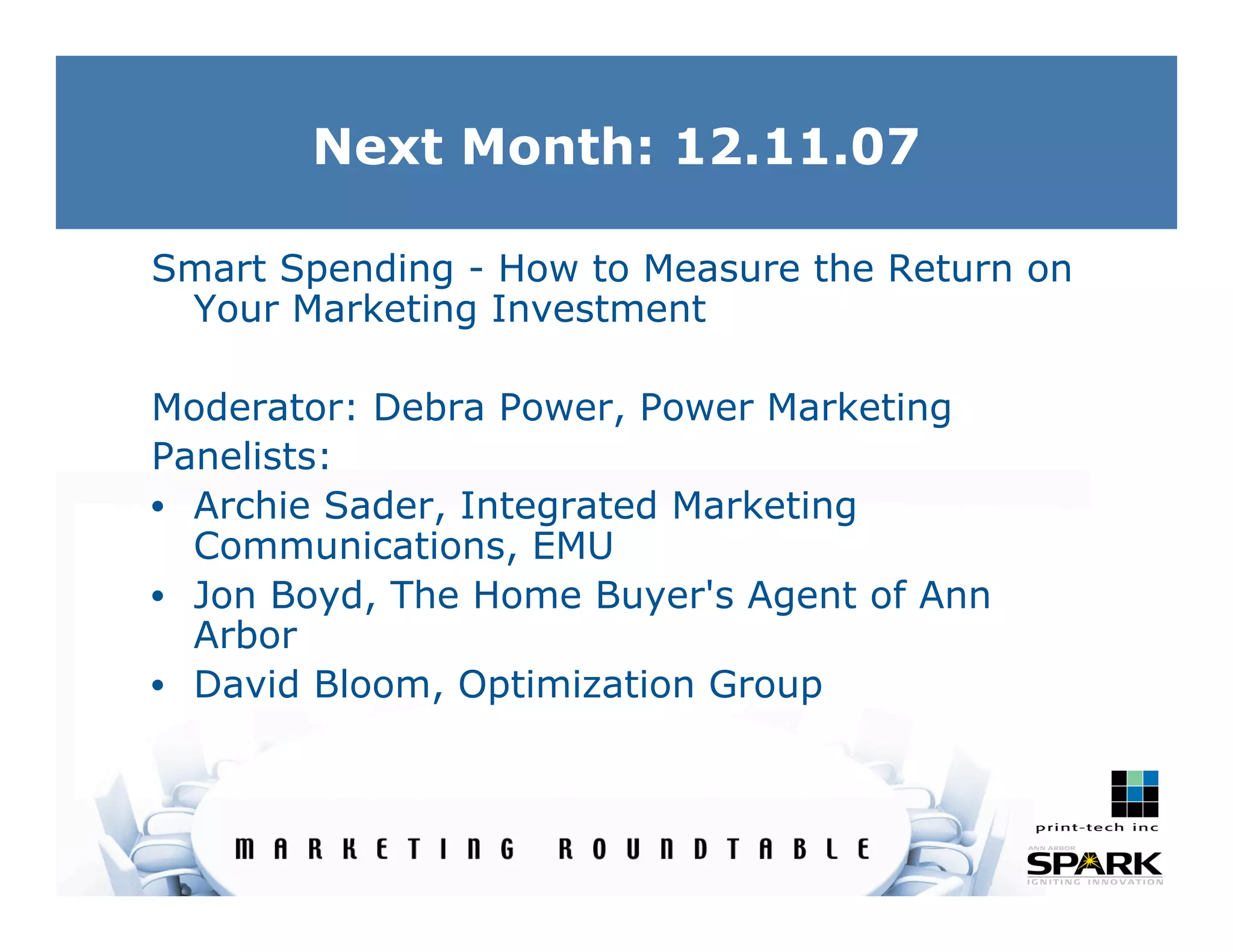 Next Month: 12.11.07

Smart Spending - How to Measure the Return on Your Marketing Investment

Moderator: Debra Power, Power Marketing

Panelists:

• Archie Sader, Integrated Marketing Communications, EMU
• Jon Boyd, The Home Buyer's Agent of Ann Arbor
• David Bloom, Optimization Group

MARKETING ROUNDTABLE

print-tech inc

ANN ARBOR
SPARK
IGNITING INNOVATION